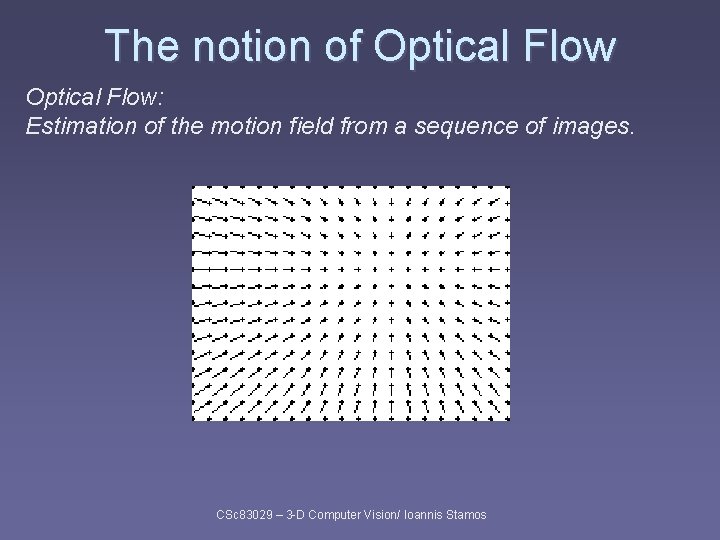 The notion of Optical Flow

Optical Flow:
Estimation of the motion field from a sequence of images.

CSc83029 – 3-D Computer Vision/ Ioannis Stamos